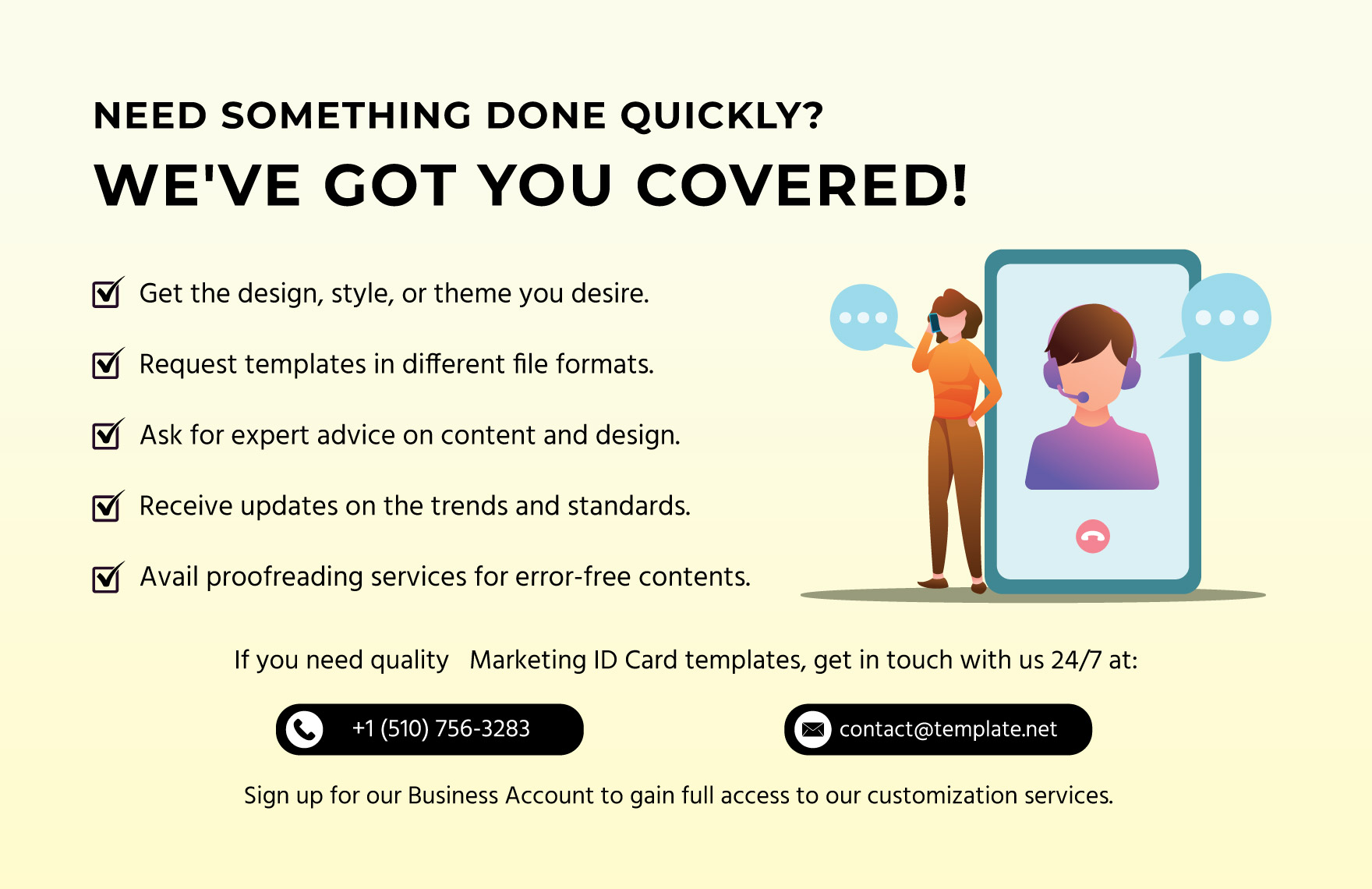 NEED SOMETHING DONE QUICKLY?
WE'VE GOT YOU COVERED!

Get the design, style, or theme you desire.

Request templates in different file formats.

Ask for expert advice on content and design.

Receive updates on the trends and standards.

Avail proofreading services for error-free contents.

If you need quality Marketing ID Card templates, get in touch with us 24/7 at:

+1 (510) 756-3283

contact@template.net

Sign up for our Business Account to gain full access to our customization services.